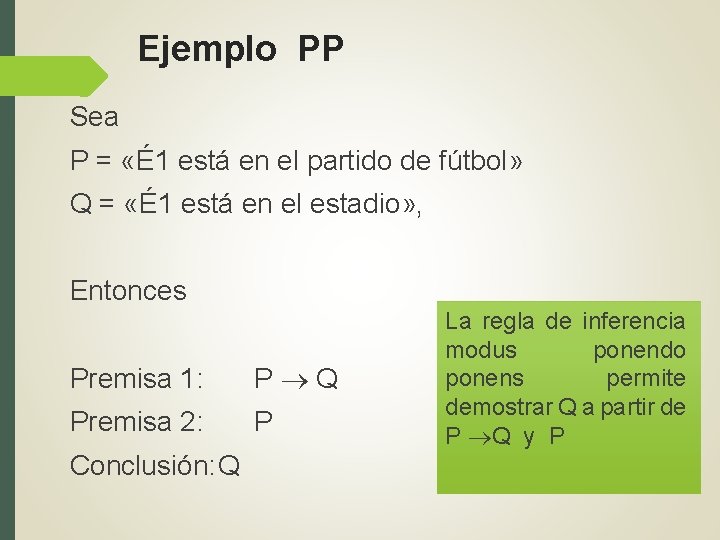 Ejemplo PP

Sea
P = «É1 está en el partido de fútbol»
Q = «É1 está en el estadio»,

Entonces

Premisa 1: $P \rightarrow Q$
Premisa 2: P
Conclusión: Q

La regla de inferencia modus ponendo ponens permite demostrar Q a partir de $P \rightarrow Q$ y P